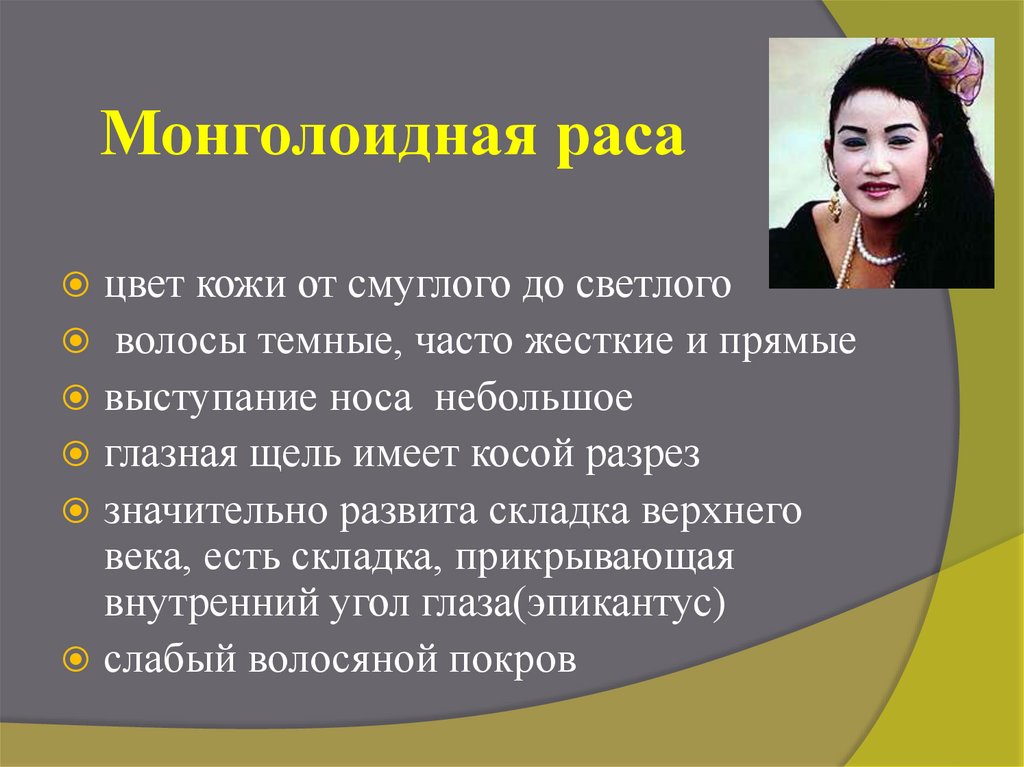 Монголоидная раса

цвет кожи от смуглого до светлого
волосы темные, часто жесткие и прямые
выступание носа небольшое
глазная щель имеет косой разрез
значительно развита складка верхнего века, есть складка, прикрывающая внутренний угол глаза(эпикантус)
слабый волосяной покров